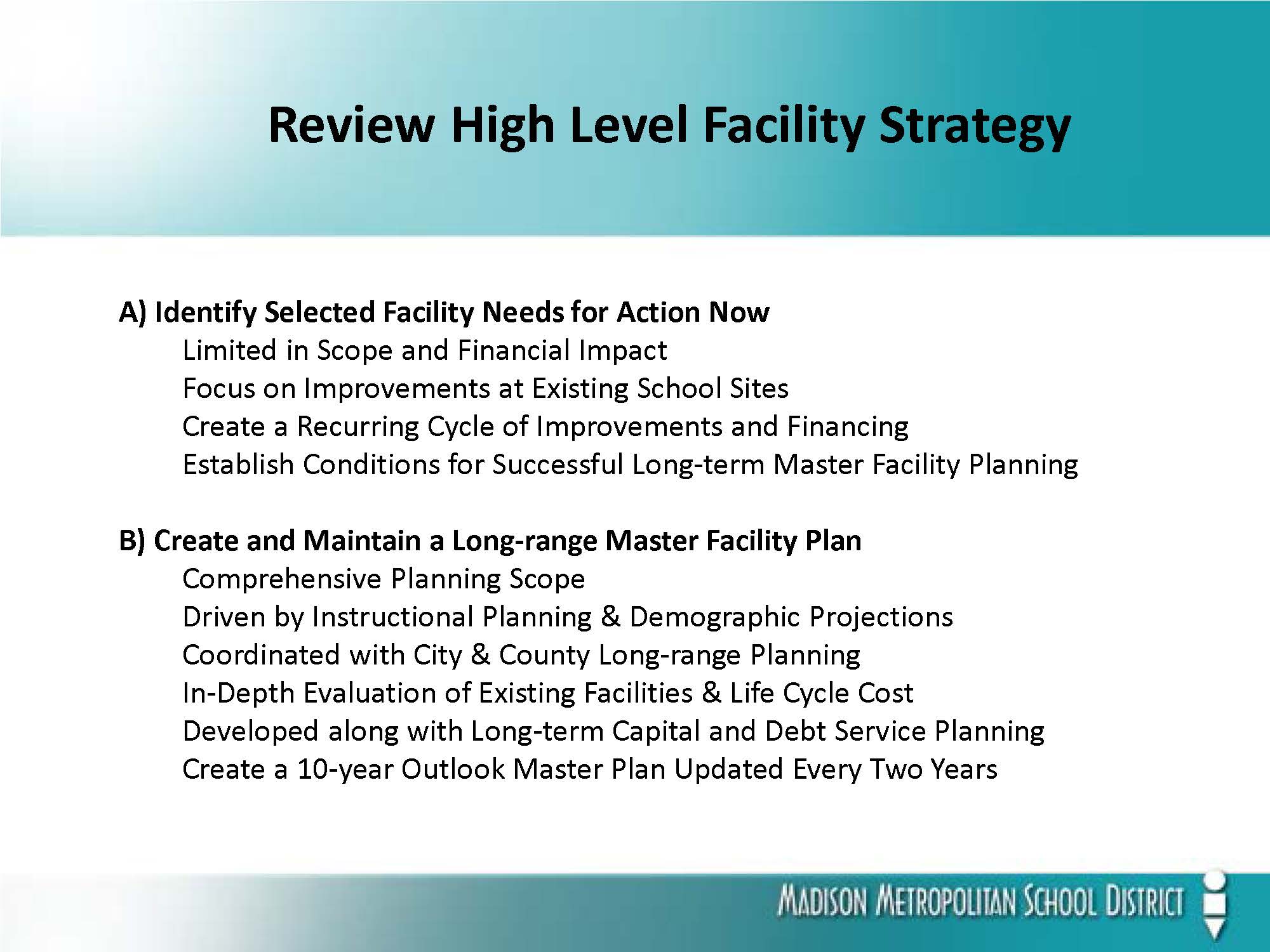 Review High Level Facility Strategy

A) Identify Selected Facility Needs for Action Now
Limited in Scope and Financial Impact
Focus on Improvements at Existing School Sites
Create a Recurring Cycle of Improvements and Financing
Establish Conditions for Successful Long-term Master Facility Planning

B) Create and Maintain a Long-range Master Facility Plan
Comprehensive Planning Scope
Driven by Instructional Planning & Demographic Projections
Coordinated with City & County Long-range Planning
In-Depth Evaluation of Existing Facilities & Life Cycle Cost
Developed along with Long-term Capital and Debt Service Planning
Create a 10-year Outlook Master Plan Updated Every Two Years

MADISON METROPOLITAN SCHOOL DISTRICT